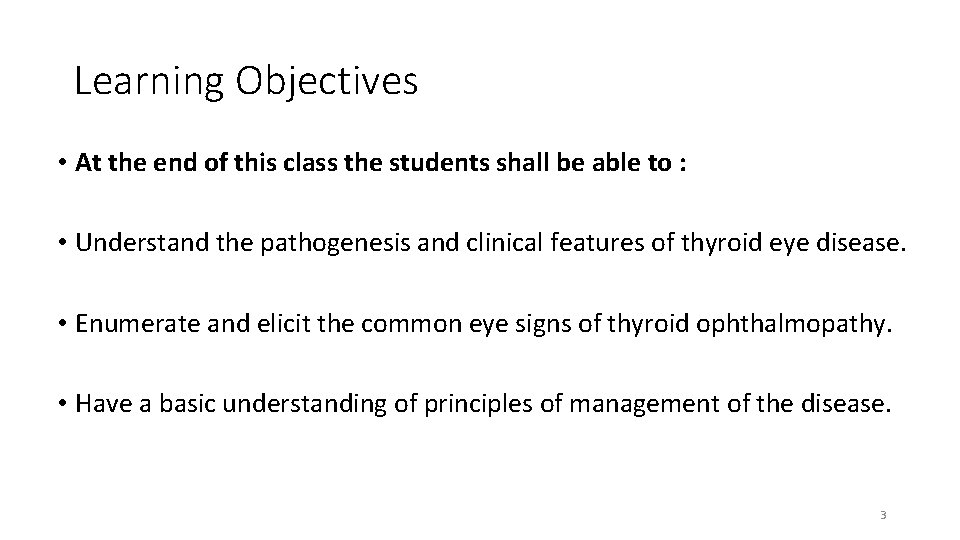 Learning Objectives

• At the end of this class the students shall be able to :

• Understand the pathogenesis and clinical features of thyroid eye disease.

• Enumerate and elicit the common eye signs of thyroid ophthalmopathy.

• Have a basic understanding of principles of management of the disease.

3